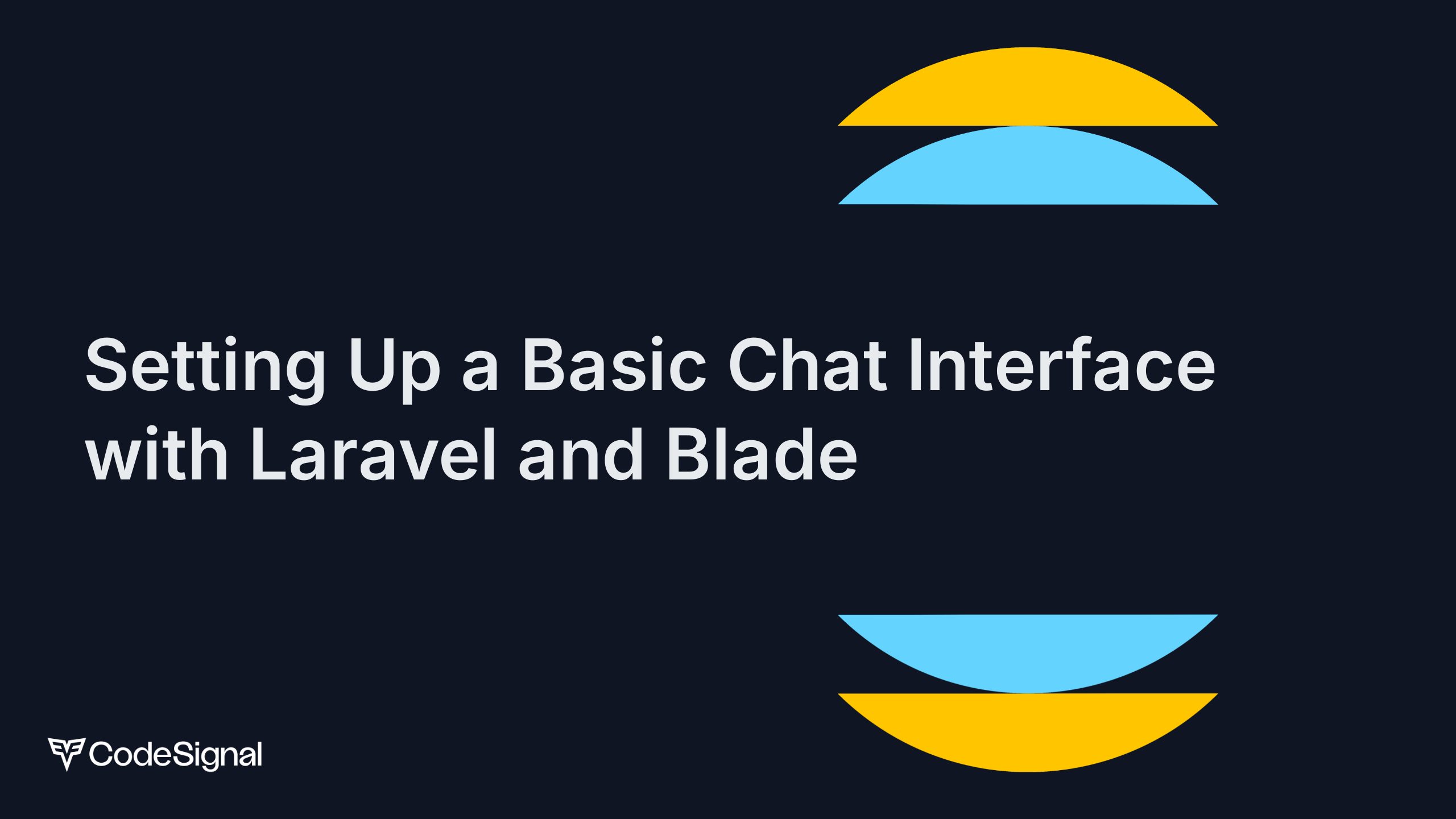 Setting Up a Basic Chat Interface with Laravel and Blade

CodeSignal